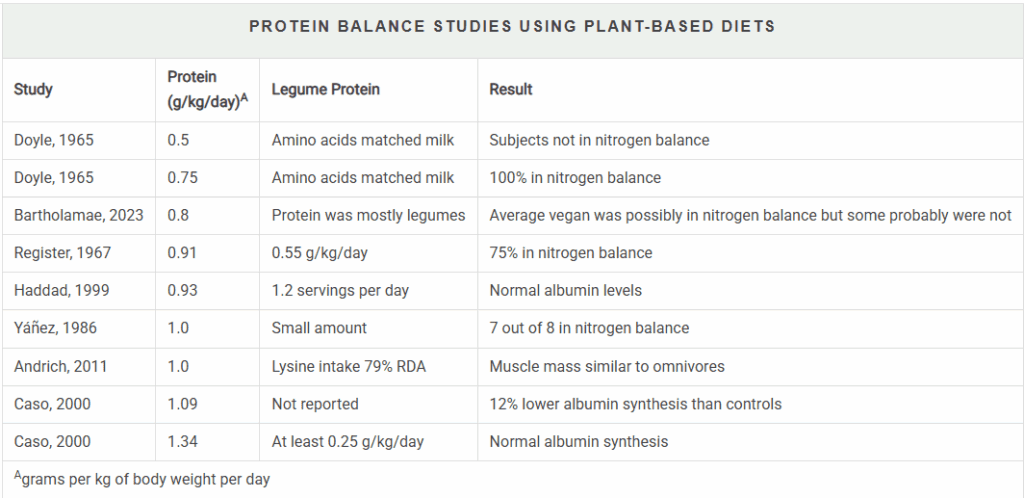 PROTEIN BALANCE STUDIES USING PLANT-BASED DIETS

| Study | Protein (g/kg/day)$^A$ | Legume Protein | Result |
|---|---|---|---|
| Doyle, 1965 | 0.5 | Amino acids matched milk | Subjects not in nitrogen balance |
| Doyle, 1965 | 0.75 | Amino acids matched milk | 100% in nitrogen balance |
| Bartholamae, 2023 | 0.8 | Protein was mostly legumes | Average vegan was possibly in nitrogen balance but some probably were not |
| Register, 1967 | 0.91 | 0.55 g/kg/day | 75% in nitrogen balance |
| Haddad, 1999 | 0.93 | 1.2 servings per day | Normal albumin levels |
| Yáñez, 1986 | 1.0 | Small amount | 7 out of 8 in nitrogen balance |
| Andrich, 2011 | 1.0 | Lysine intake 79% RDA | Muscle mass similar to omnivores |
| Caso, 2000 | 1.09 | Not reported | 12% lower albumin synthesis than controls |
| Caso, 2000 | 1.34 | At least 0.25 g/kg/day | Normal albumin synthesis |

$^A$grams per kg of body weight per day